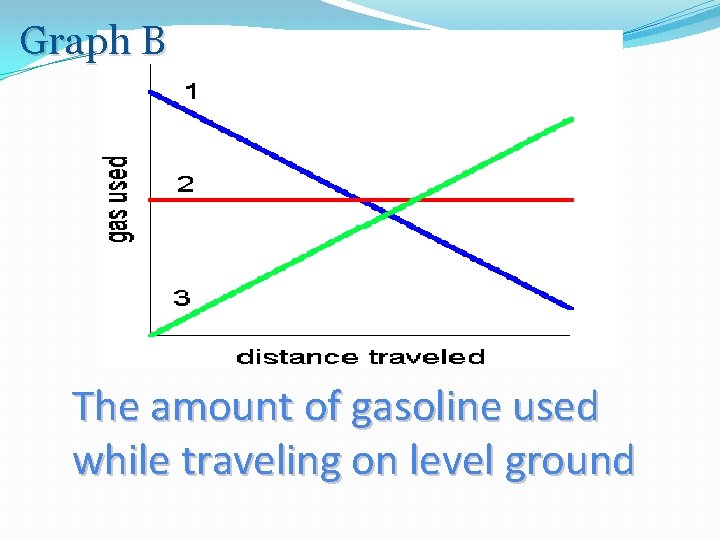 Graph B

1

2

3

gas used

distance traveled

The amount of gasoline used while traveling on level ground